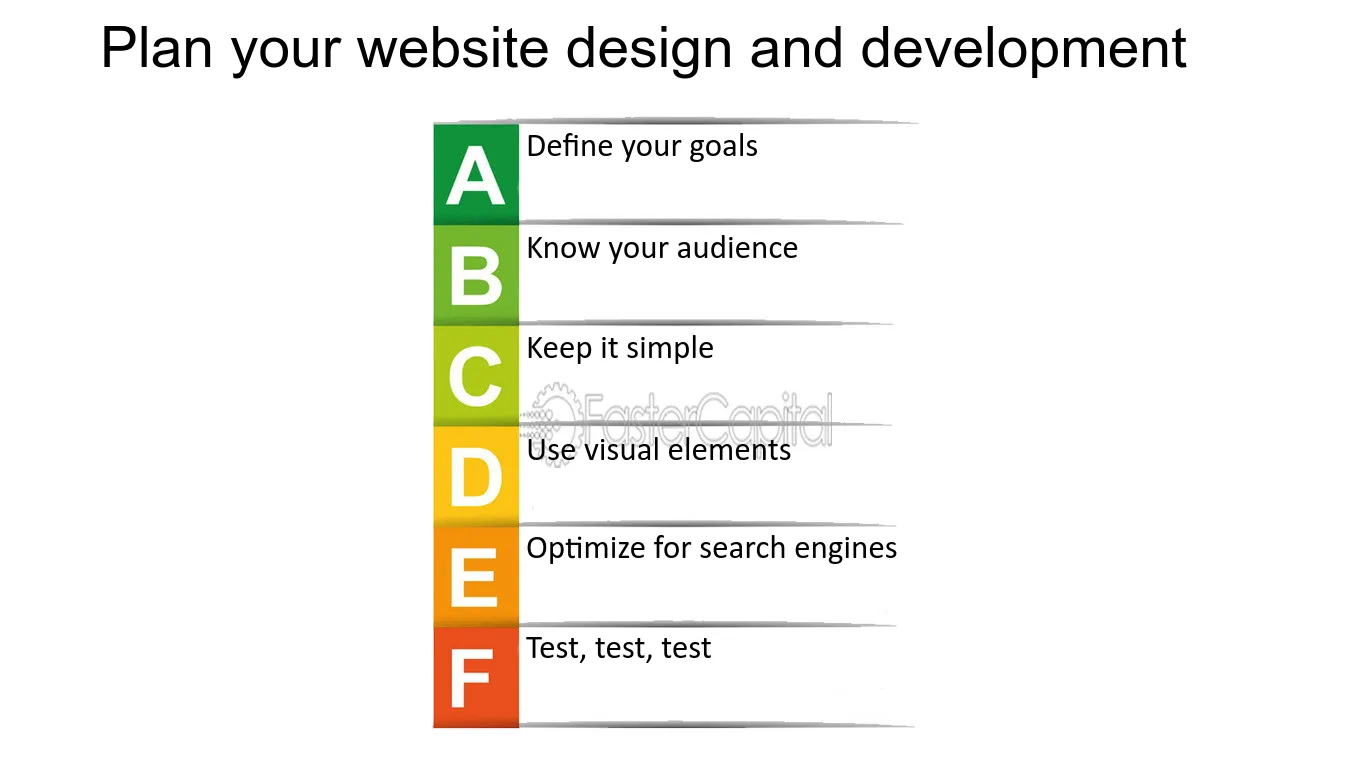 Plan your website design and development

A
Define your goals

B
Know your audience

C
Keep it simple

D
Use visual elements

E
Optimize for search engines

F
Test, test, test

FasterCapital